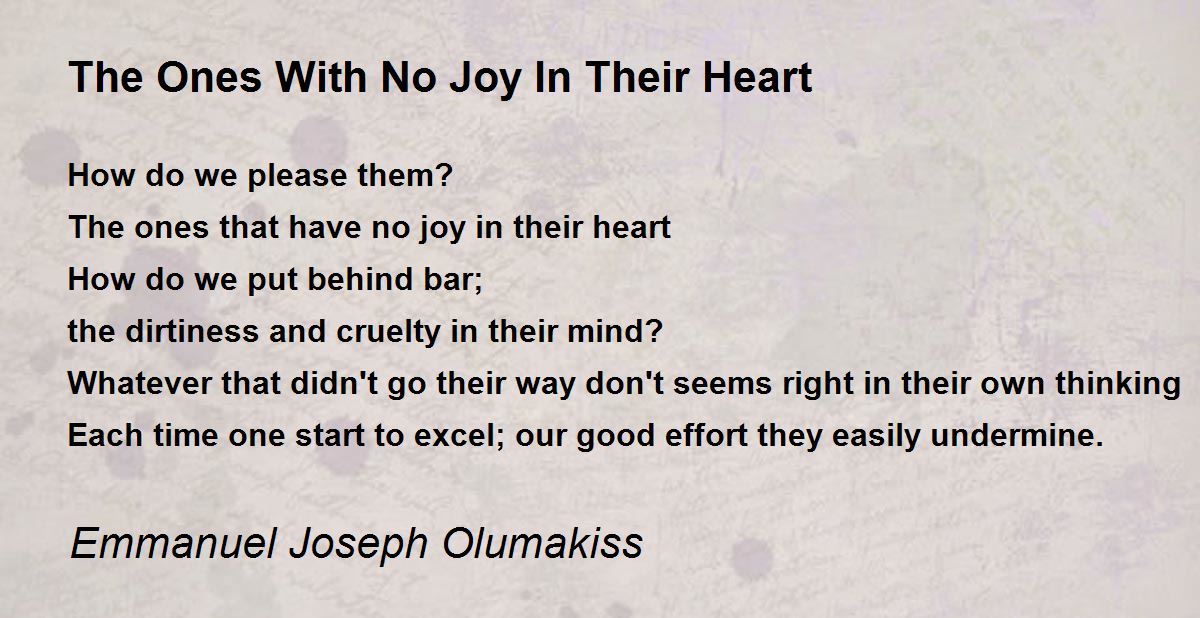 The Ones With No Joy In Their Heart

How do we please them?
The ones that have no joy in their heart
How do we put behind bar;
the dirtiness and cruelty in their mind?
Whatever that didn't go their way don't seems right in their own thinking
Each time one start to excel; our good effort they easily undermine.

Emmanuel Joseph Olumakiss